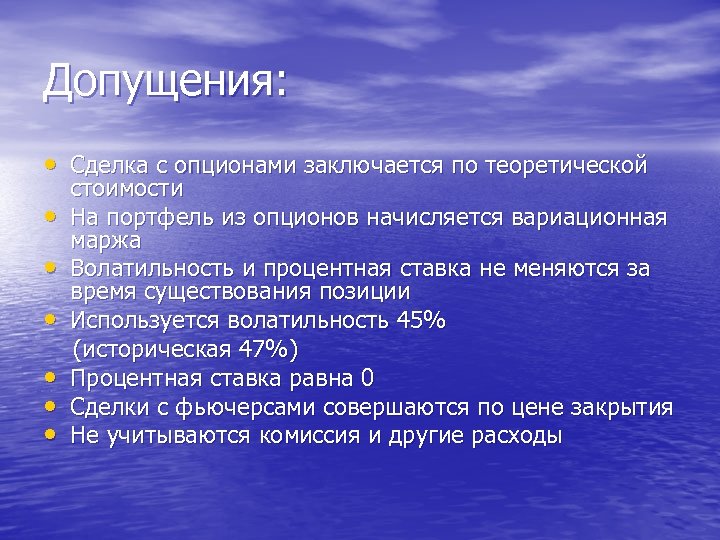 Допущения:

• Сделка с опционами заключается по теоретической стоимости
• На портфель из опционов начисляется вариационная маржа
• Волатильность и процентная ставка не меняются за время существования позиции
• Используется волатильность 45%
(историческая 47%)
• Процентная ставка равна 0
• Сделки с фьючерсами совершаются по цене закрытия
• Не учитываются комиссия и другие расходы